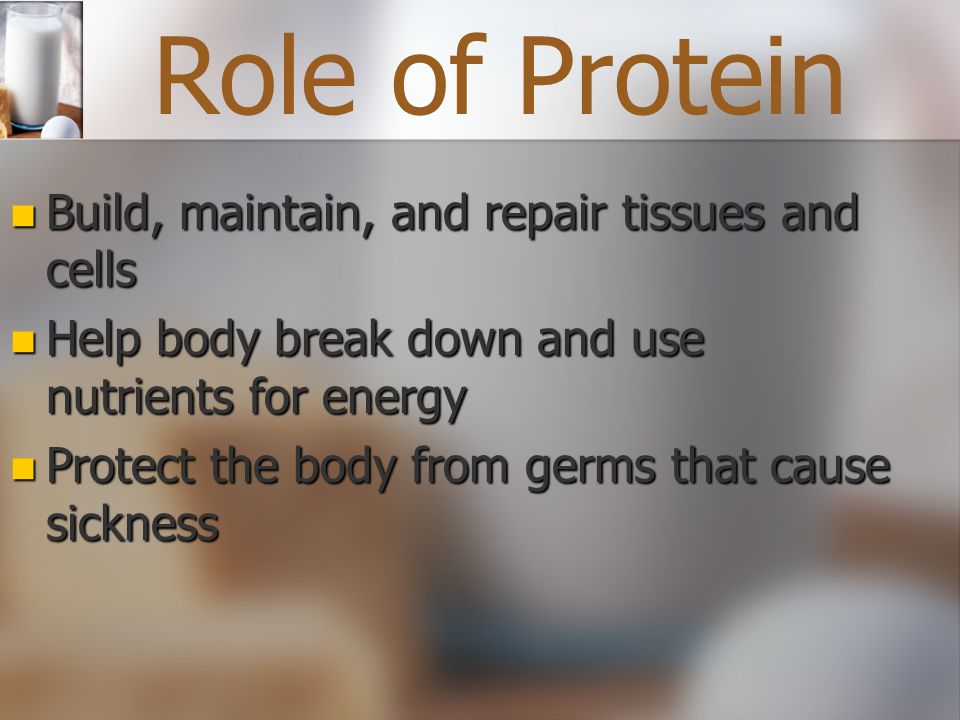 Role of Protein

- Build, maintain, and repair tissues and cells
- Help body break down and use nutrients for energy
- Protect the body from germs that cause sickness